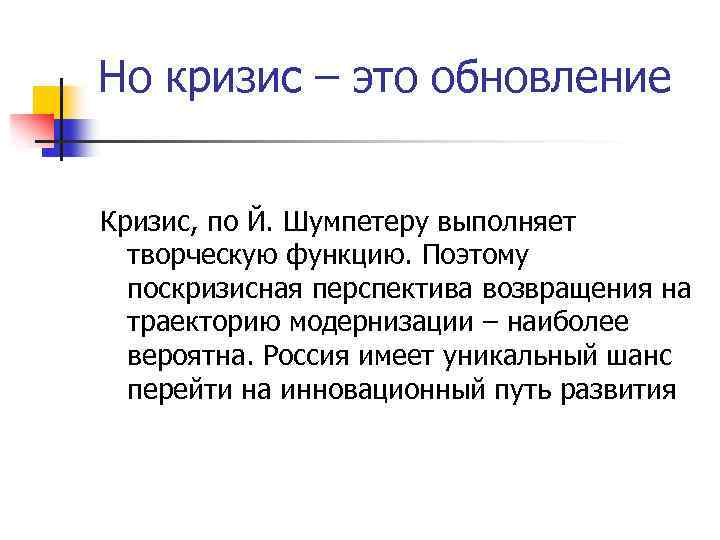 Но кризис – это обновление

Кризис, по Й. Шумпетеру выполняет творческую функцию. Поэтому поскризисная перспектива возвращения на траекторию модернизации – наиболее вероятна. Россия имеет уникальный шанс перейти на инновационный путь развития